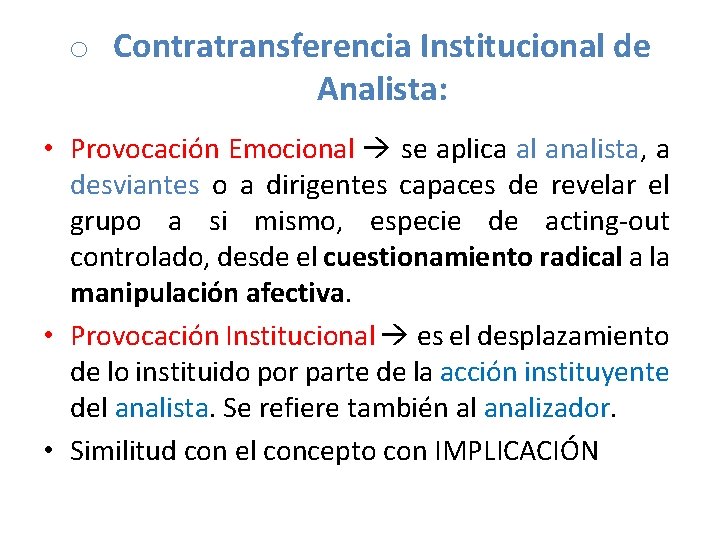 o Contratransferencia Institucional de Analista:

• Provocación Emocional → se aplica al analista, a desviantes o a dirigentes capaces de revelar el grupo a si mismo, especie de acting-out controlado, desde el cuestionamiento radical a la manipulación afectiva.

• Provocación Institucional → es el desplazamiento de lo instituido por parte de la acción instituyente del analista. Se refiere también al analizador.

• Similitud con el concepto con IMPLICACIÓN